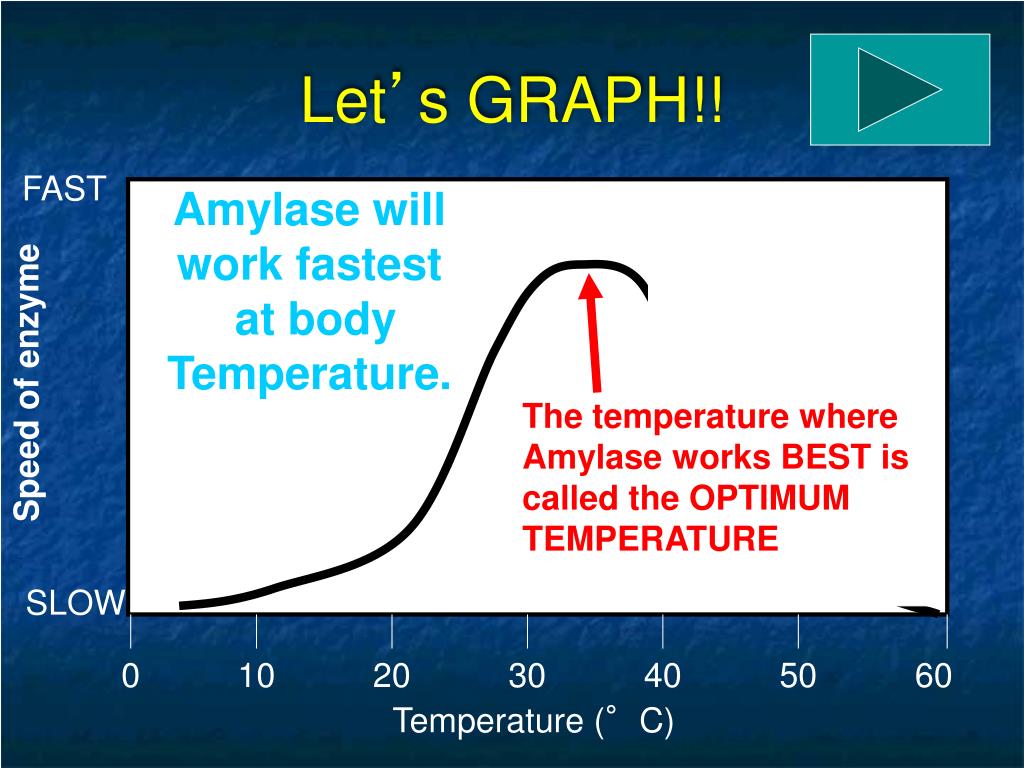 Let's GRAPH!!

FAST

Speed of enzyme

SLOW

Amylase will work fastest at body Temperature.

The temperature where Amylase works BEST is called the OPTIMUM TEMPERATURE

0 10 20 30 40 50 60

Temperature (° C)